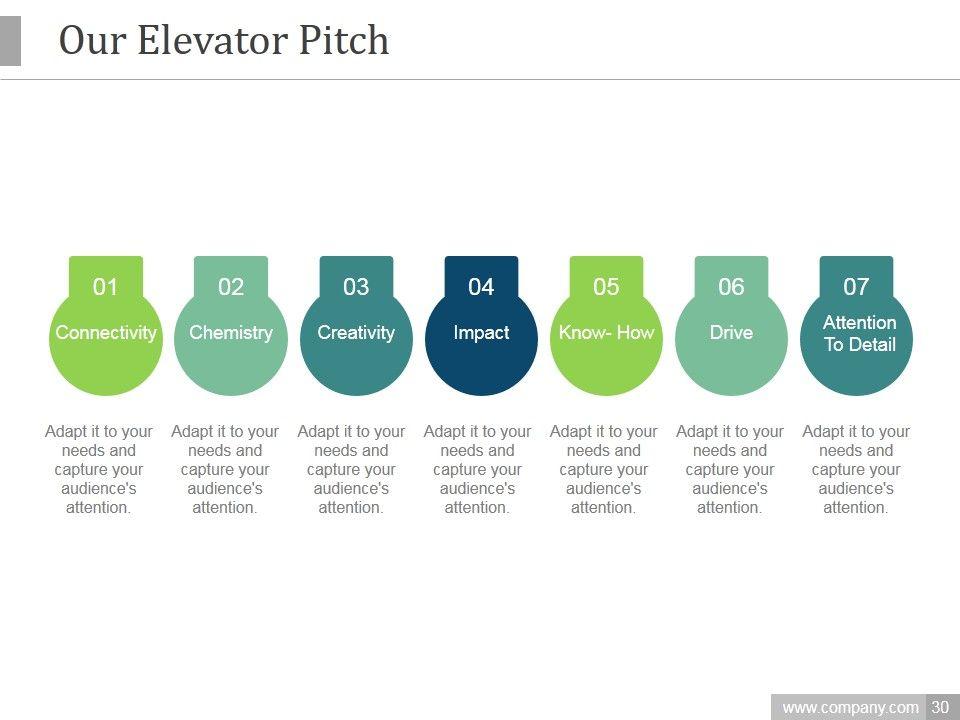 Our Elevator Pitch

01
Connectivity
Adapt it to your needs and capture your audience's attention.

02
Chemistry
Adapt it to your needs and capture your audience's attention.

03
Creativity
Adapt it to your needs and capture your audience's attention.

04
Impact
Adapt it to your needs and capture your audience's attention.

05
Know- How
Adapt it to your needs and capture your audience's attention.

06
Drive
Adapt it to your needs and capture your audience's attention.

07
Attention To Detail
Adapt it to your needs and capture your audience's attention.

www.company.com 30